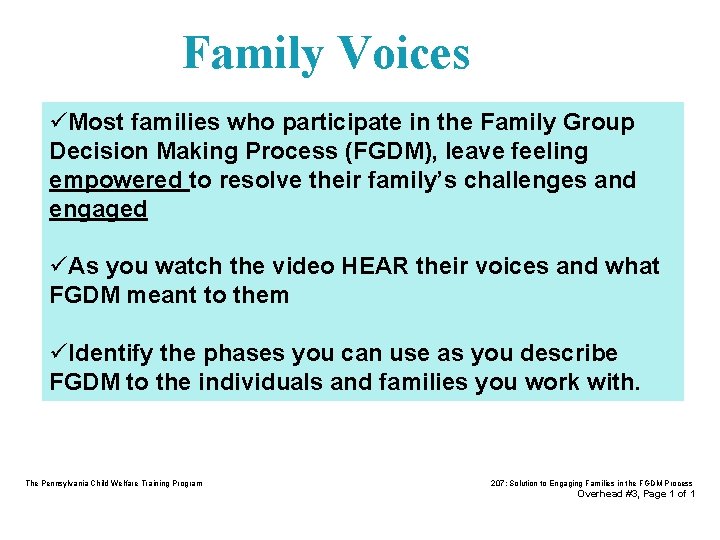 Family Voices

✓Most families who participate in the Family Group Decision Making Process (FGDM), leave feeling empowered to resolve their family's challenges and engaged

✓As you watch the video HEAR their voices and what FGDM meant to them

✓Identify the phases you can use as you describe FGDM to the individuals and families you work with.

The Pennsylvania Child Welfare Training Program

207: Solution to Engaging Families in the FGDM Process
Overhead #3, Page 1 of 1